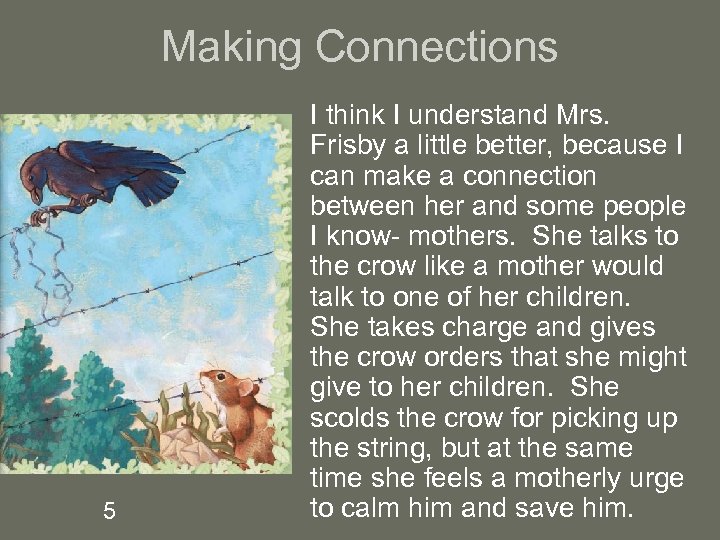 Making Connections

I think I understand Mrs. Frisby a little better, because I can make a connection between her and some people I know- mothers.  She talks to the crow like a mother would talk to one of her children. She takes charge and gives the crow orders that she might give to her children.  She scolds the crow for picking up the string, but at the same time she feels a motherly urge to calm him and save him.

5